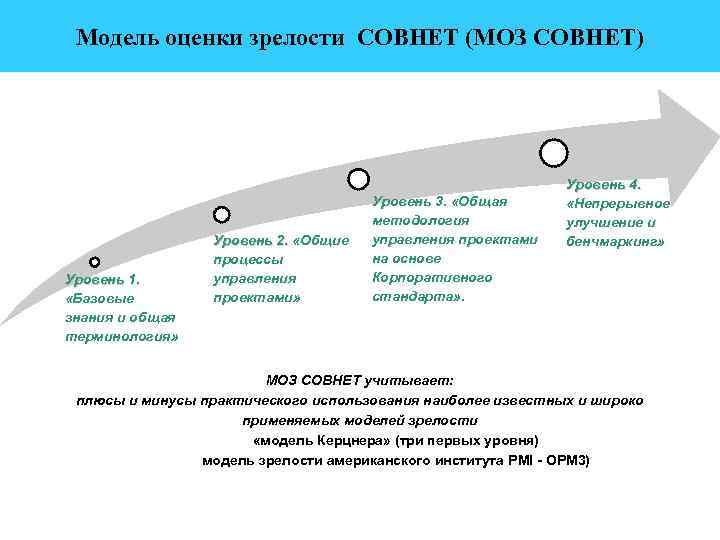 Модель оценки зрелости СОВНЕТ (МОЗ СОВНЕТ)

Уровень 1. «Базовые знания и общая терминология»

Уровень 2. «Общие процессы управления проектами»

Уровень 3. «Общая методология управления проектами на основе Корпоративного стандарта».

Уровень 4. «Непрерывное улучшение и бенчмаркинг»

МОЗ СОВНЕТ учитывает:
плюсы и минусы практического использования наиболее известных и широко применяемых моделей зрелости
«модель Керцнера» (три первых уровня)
модель зрелости американского института PMI - OPM3)